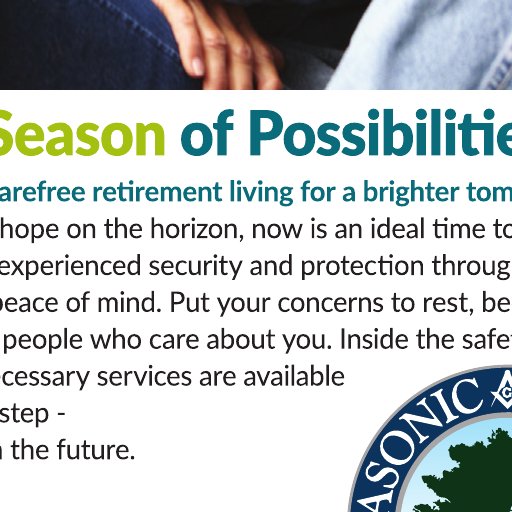 Season of Possibilitie

arefree retirement living for a brighter tom

hope on the horizon, now is an ideal time to experienced security and protection throug peace of mind. Put your concerns to rest, be people who care about you. Inside the safet cessary services are available step - the future.

ASONIC